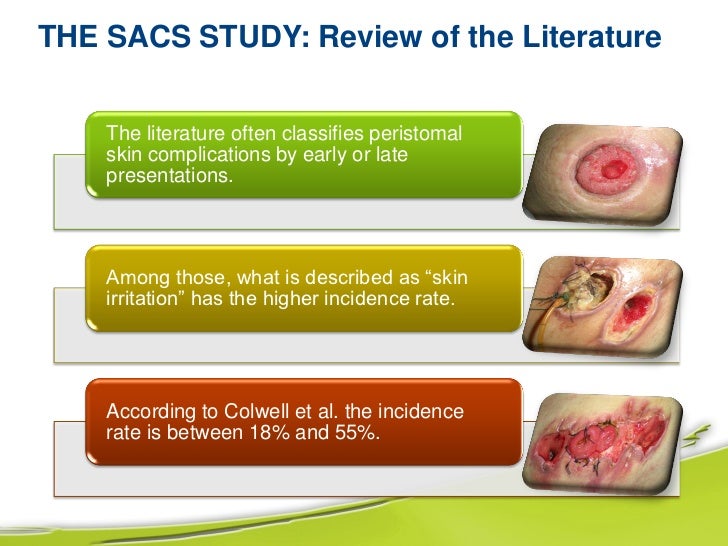 THE SACS STUDY: Review of the Literature

The literature often classifies peristomal skin complications by early or late presentations.

Among those, what is described as “skin irritation” has the higher incidence rate.

According to Colwell et al. the incidence rate is between 18% and 55%.